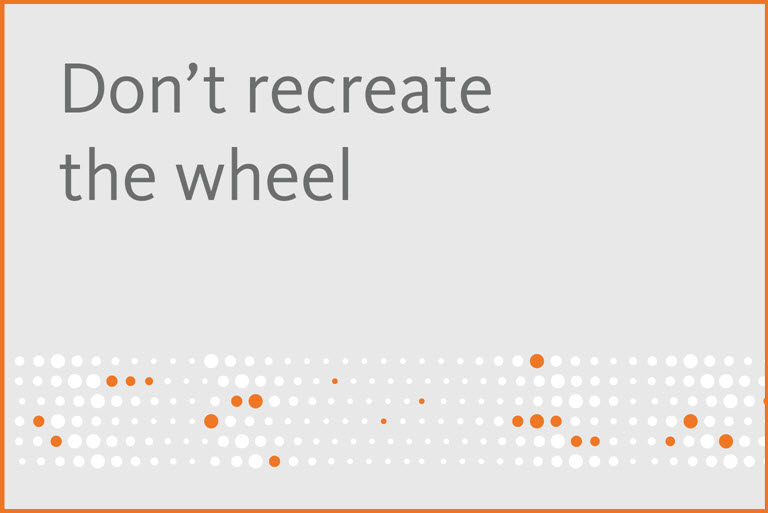 Don’t recreate the wheel